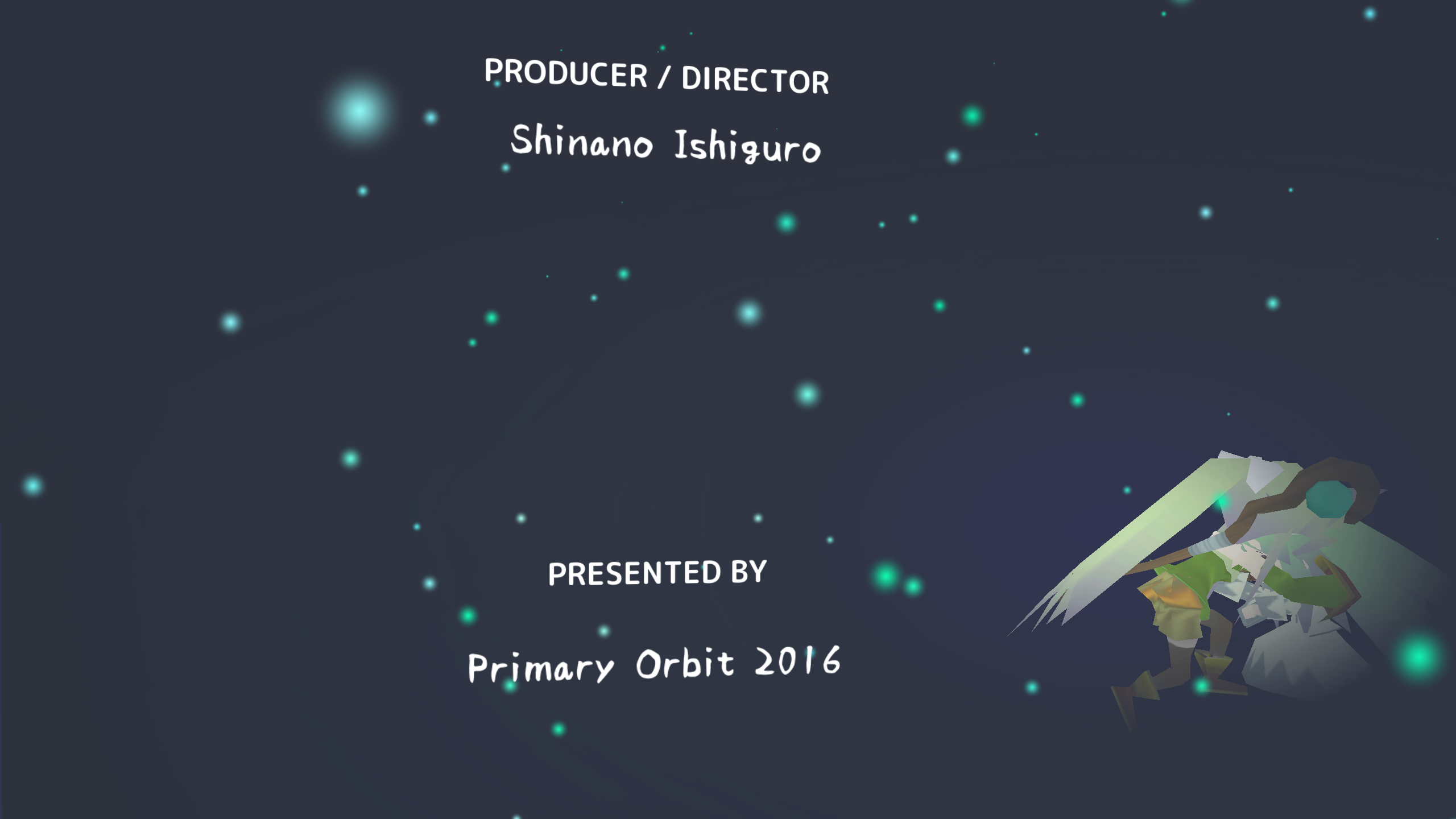 PRODUCER / DIRECTOR

Shinano Ishiguro

PRESENTED BY

Primary Orbit 2016